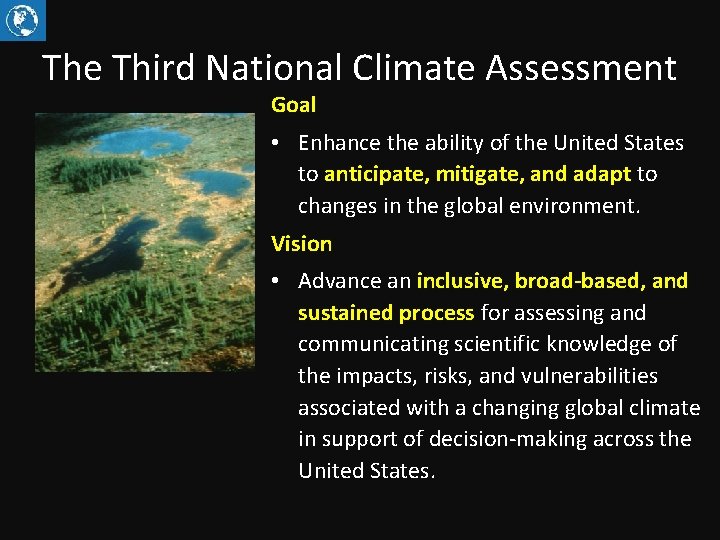 The Third National Climate Assessment

Goal

• Enhance the ability of the United States to anticipate, mitigate, and adapt to changes in the global environment.

Vision

• Advance an inclusive, broad-based, and sustained process for assessing and communicating scientific knowledge of the impacts, risks, and vulnerabilities associated with a changing global climate in support of decision-making across the United States.